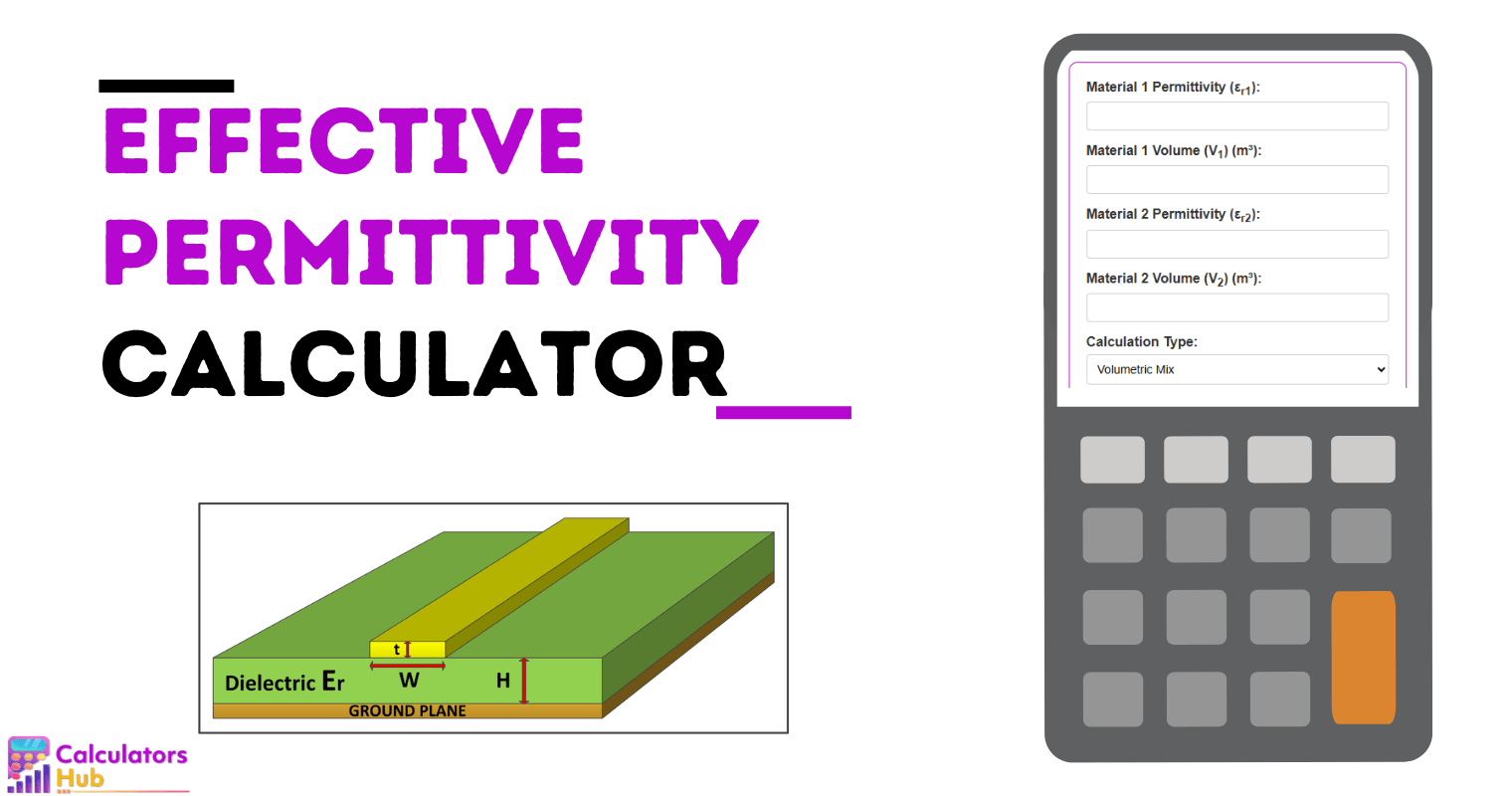 EFFECTIVE PERMITTIVITY CALCULATOR

t

Dielectric Er

W

H

GROUND PLANE

Calculators Hub

Material 1 Permittivity ($\varepsilon_{r1}$):

Material 1 Volume ($V_1$) (m³):

Material 2 Permittivity ($\varepsilon_{r2}$):

Material 2 Volume ($V_2$) (m³):

Calculation Type:

Volumetric Mix